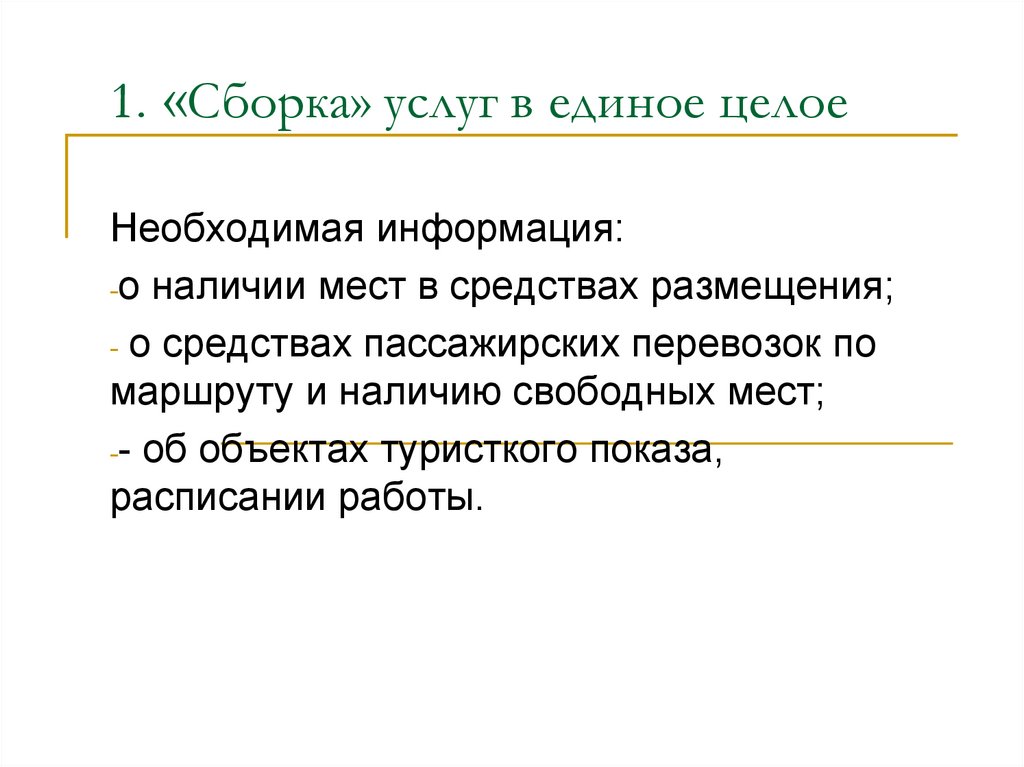 1. «Сборка» услуг в единое целое

Необходимая информация:

-о наличии мест в средствах размещения;

- о средствах пассажирских перевозок по маршруту и наличию свободных мест;

-- об объектах туристкого показа, расписании работы.